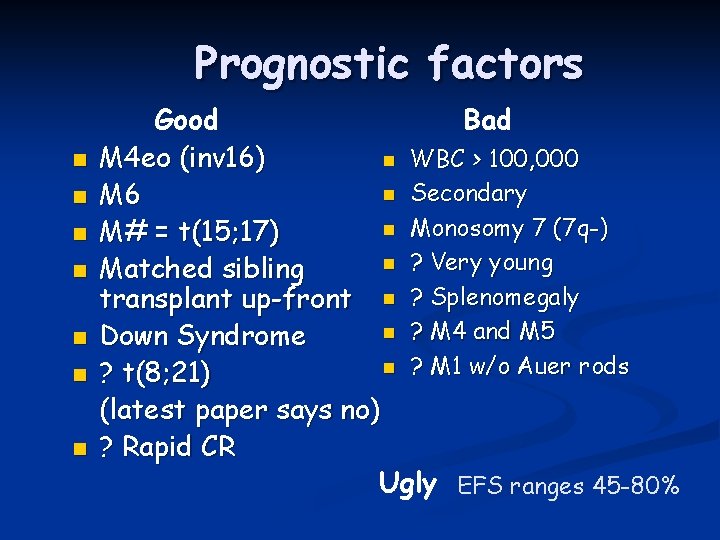 Prognostic factors

Good

- M4eo (inv16)
- M6
- M# = t(15;17)
- Matched sibling transplant up-front
- Down Syndrome
- ? t(8;21) (latest paper says no)
- ? Rapid CR

Bad

- WBC > 100,000
- Secondary
- Monosomy 7 (7q-)
- ? Very young
- ? Splenomegaly
- ? M4 and M5
- ? M1 w/o Auer rods

Ugly EFS ranges 45-80%